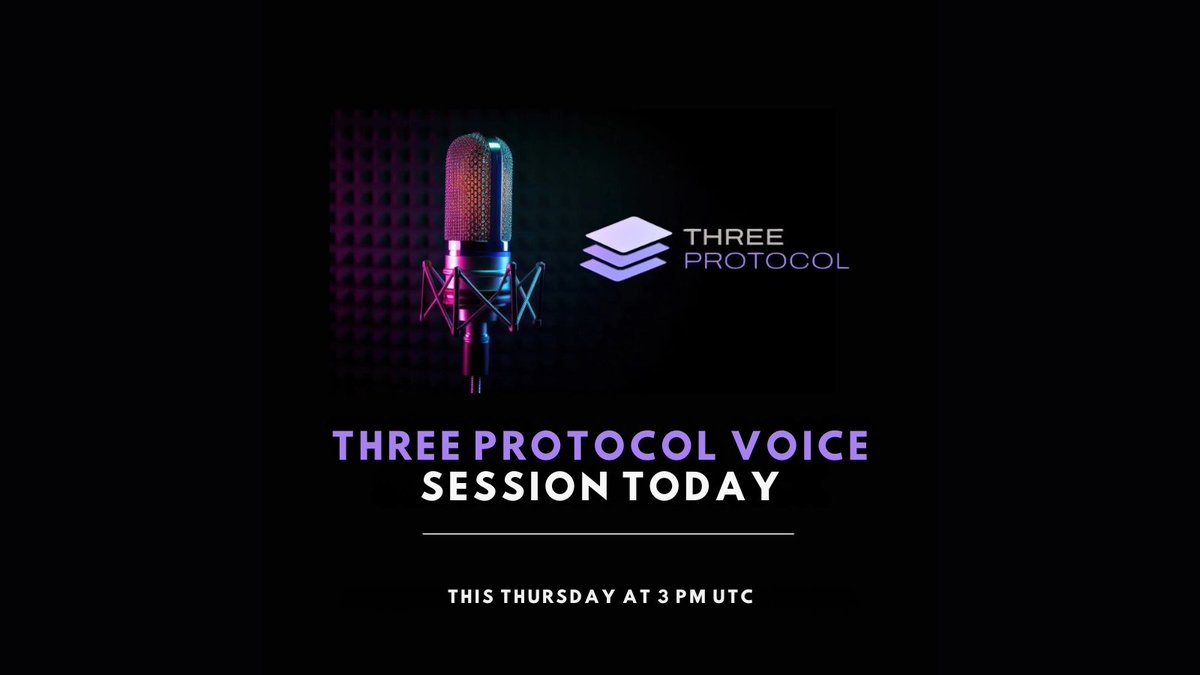 THREE PROTOCOL

THREE PROTOCOL VOICE SESSION TODAY

THIS THURSDAY AT 3 PM UTC